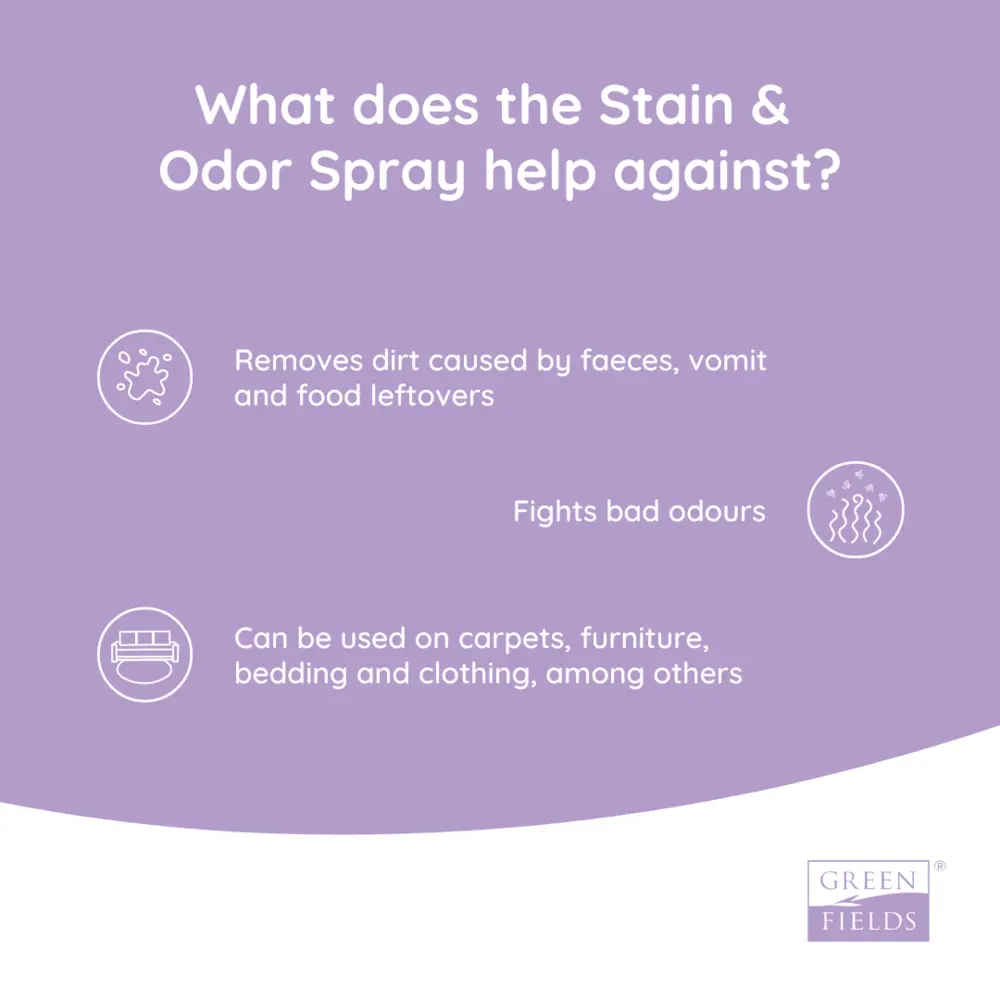 What does the Stain & Odor Spray help against?

Removes dirt caused by faeces, vomit and food leftovers

Fights bad odours

Can be used on carpets, furniture, bedding and clothing, among others

GREEN FIELDS ®